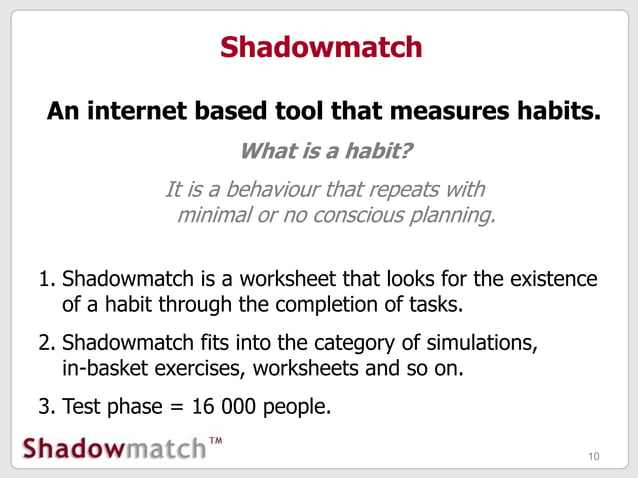 Shadowmatch

An internet based tool that measures habits.

What is a habit?

It is a behaviour that repeats with minimal or no conscious planning.

1. Shadowmatch is a worksheet that looks for the existence of a habit through the completion of tasks.

2. Shadowmatch fits into the category of simulations, in-basket exercises, worksheets and so on.

3. Test phase = 16 000 people.

Shadowmatch™

10